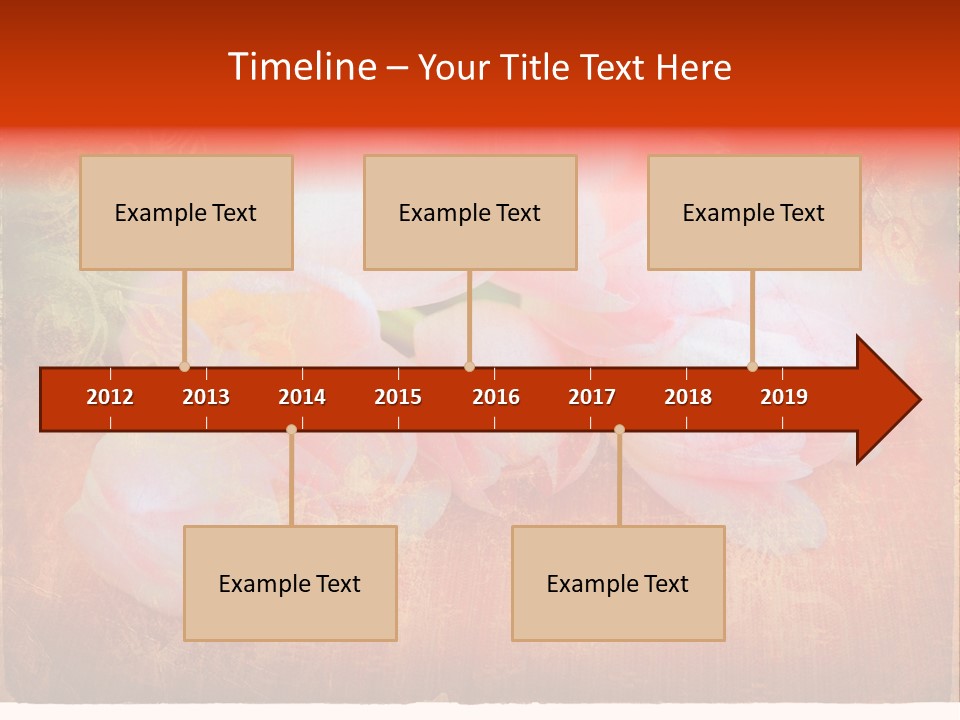 Timeline – Your Title Text Here

Example Text

Example Text

Example Text

2012 2013 2014 2015 2016 2017 2018 2019

Example Text

Example Text